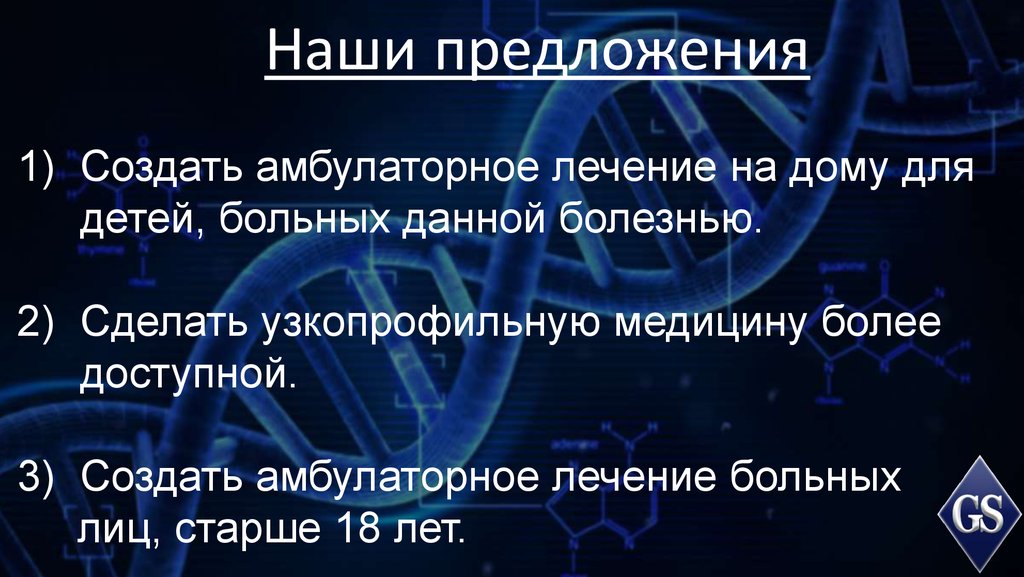 Наши предложения

1) Создать амбулаторное лечение на дому для детей, больных данной болезнью.

2) Сделать узкопрофильную медицину более доступной.

3) Создать амбулаторное лечение больных лиц, старше 18 лет.

GS